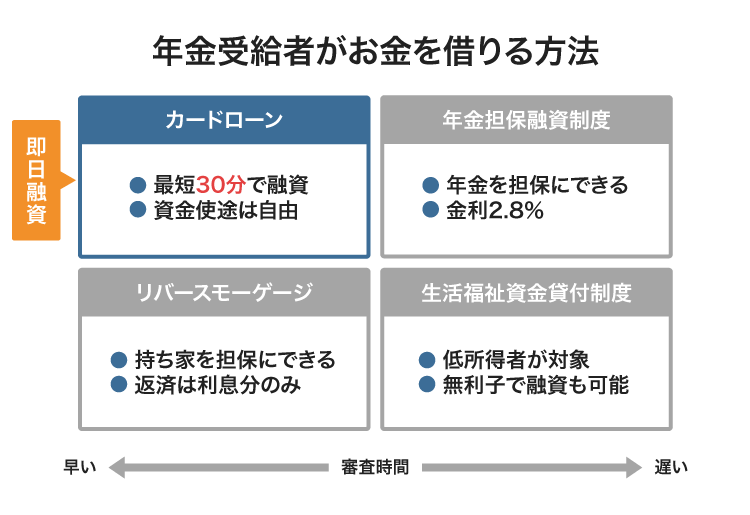 年金受給者がお金を借りる方法

即日融資

カードローン
● 最短30分で融資
● 資金使途は自由

年金担保融資制度
● 年金を担保にできる
● 金利2.8%

リバースモーゲージ
● 持ち家を担保にできる
● 返済は利息分のみ

生活福祉資金貸付制度
● 低所得者が対象
● 無利子で融資も可能

早い 審査時間 遅い